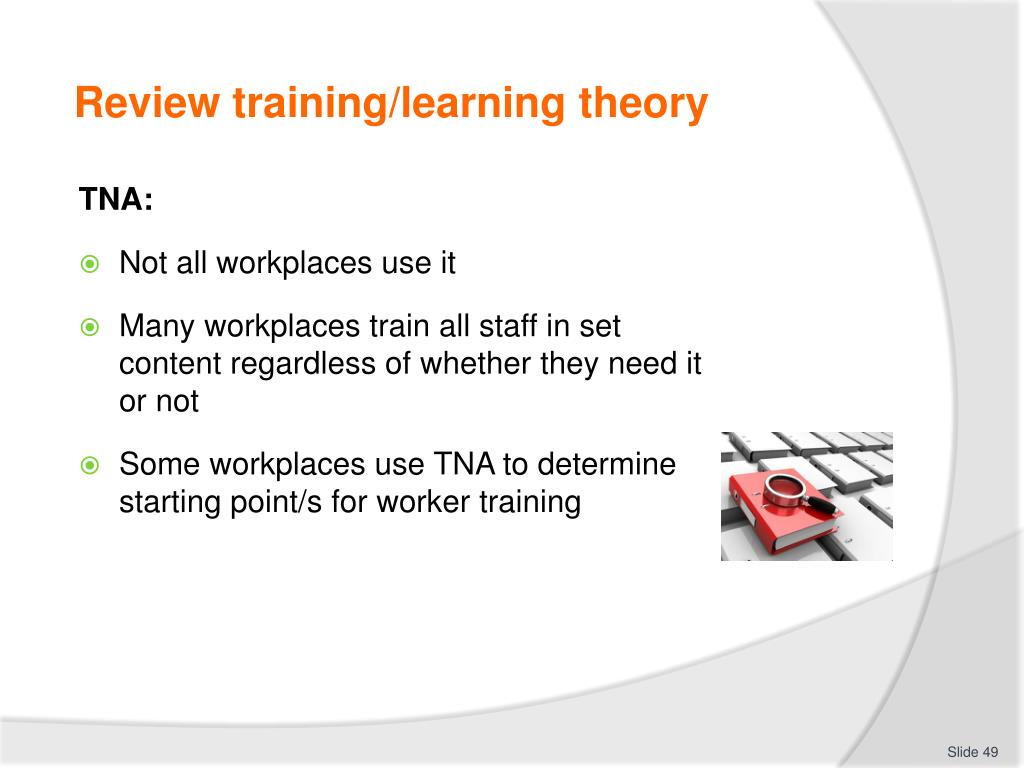 Review training/learning theory

TNA:

Not all workplaces use it

Many workplaces train all staff in set content regardless of whether they need it or not

Some workplaces use TNA to determine starting point/s for worker training

Slide 49